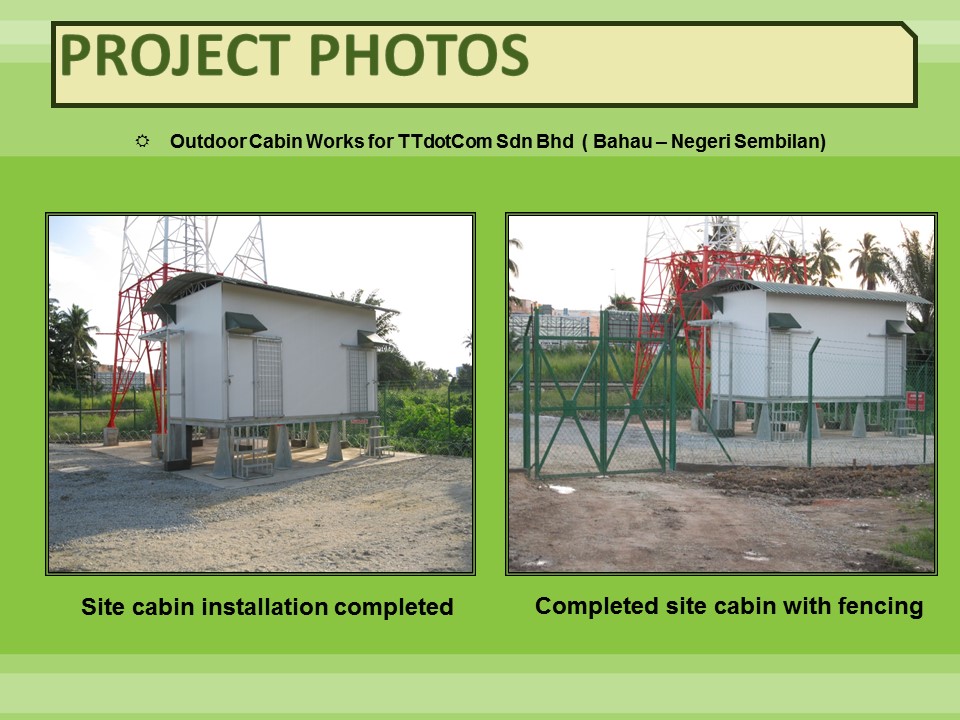 PROJECT PHOTOS

Outdoor Cabin Works for TTdotCom Sdn Bhd ( Bahau – Negeri Sembilan)

Site cabin installation completed

Completed site cabin with fencing